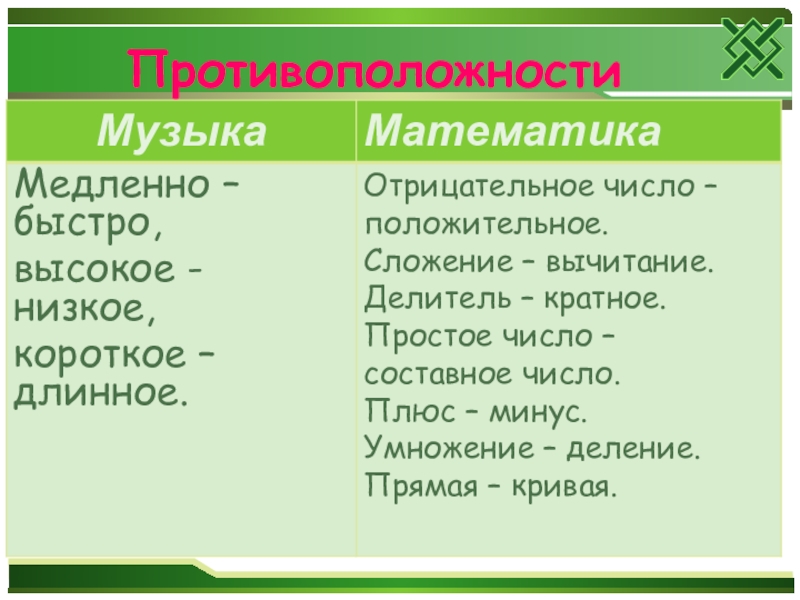 Противоположности

| Музыка | Математика |
|---|---|
| Медленно – быстро, высокое - низкое, короткое – длинное. | Отрицательное число – положительное. Сложение – вычитание. Делитель – кратное. Простое число – составное число. Плюс – минус. Умножение – деление. Прямая – кривая. |